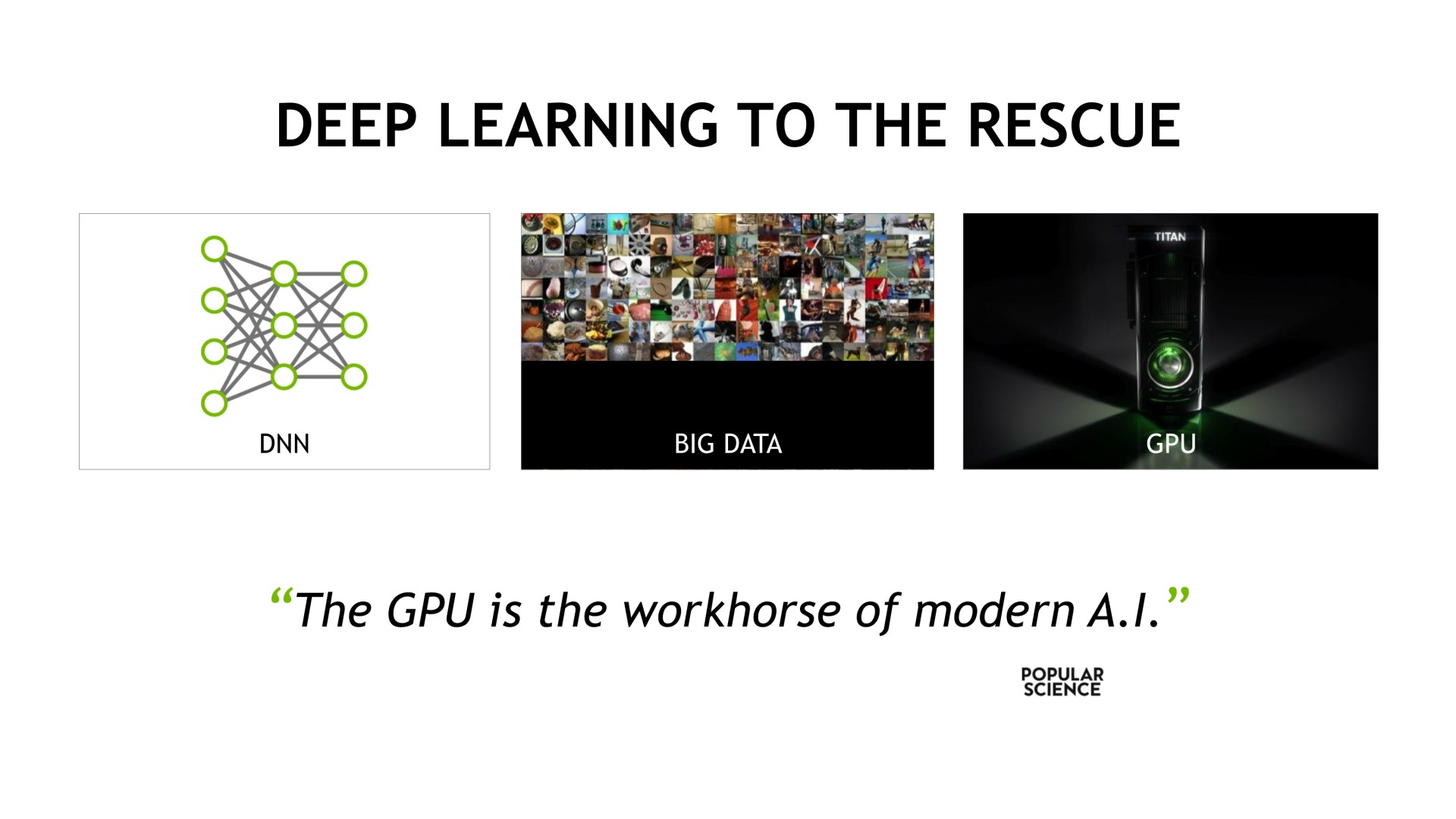 DEEP LEARNING TO THE RESCUE

DNN

BIG DATA

TITAN

GPU

“The GPU is the workhorse of modern A.I.”

POPULAR SCIENCE